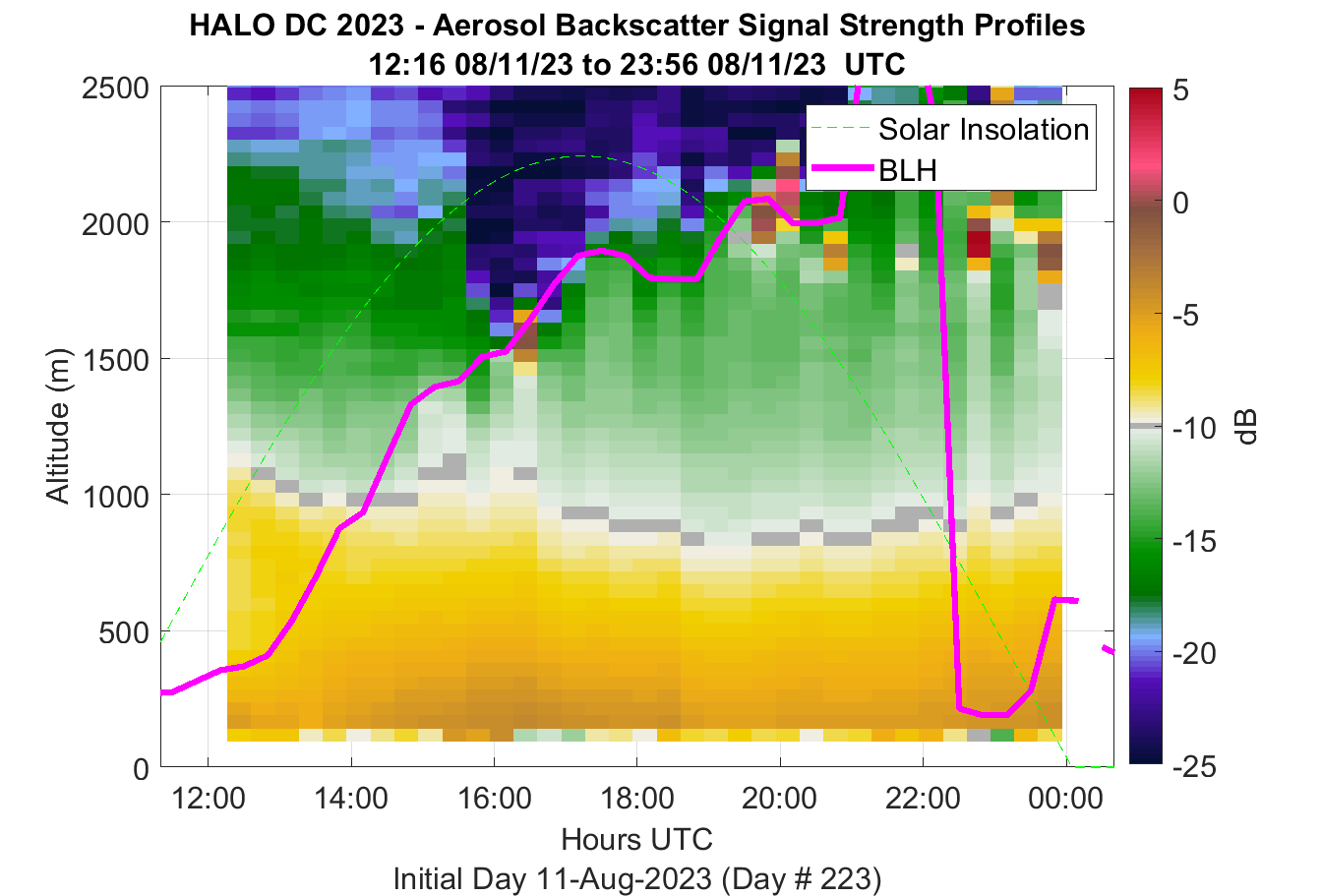 HALO DC 2023 - Aerosol Backscatter Signal Strength Profiles
12:16 08/11/23 to 23:56 08/11/23 UTC

Solar Insolation
BLH

Altitude (m)
2500
2000
1500
1000
500
0

12:00
14:00
16:00
18:00
20:00
22:00
00:00

Hours UTC
Initial Day 11-Aug-2023 (Day # 223)

5
0
-5
-10
-15
-20
-25
dB